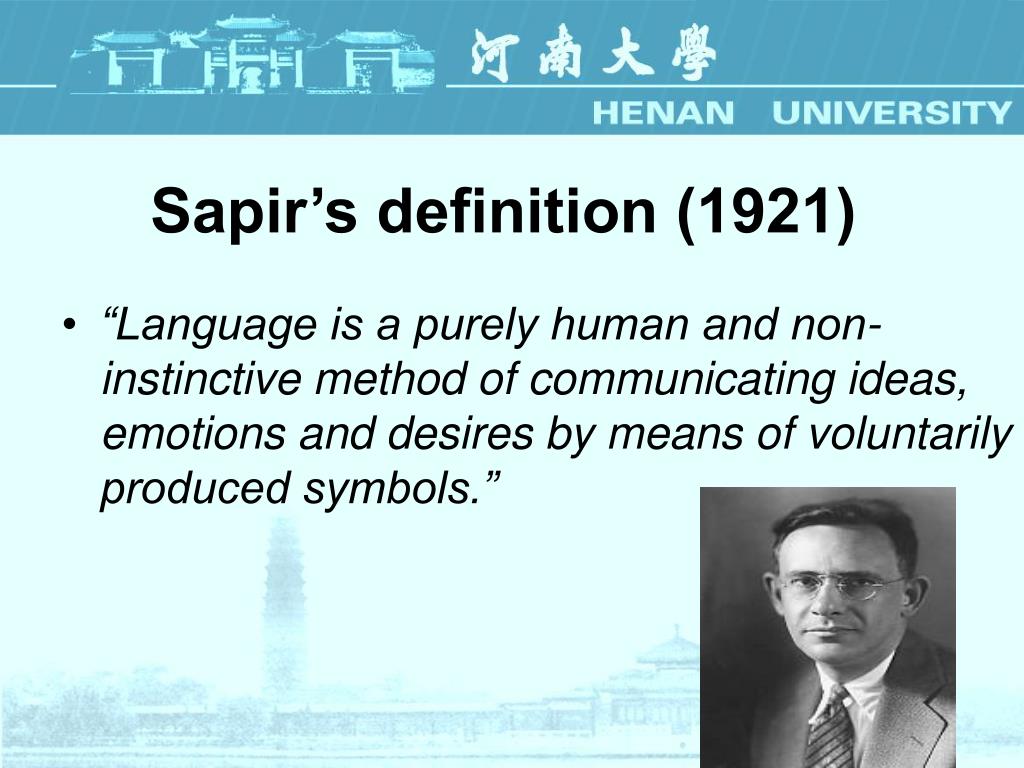 河南大學
HENAN UNIVERSITY

Sapir’s definition (1921)

• “Language is a purely human and non-instinctive method of communicating ideas, emotions and desires by means of voluntarily produced symbols.”